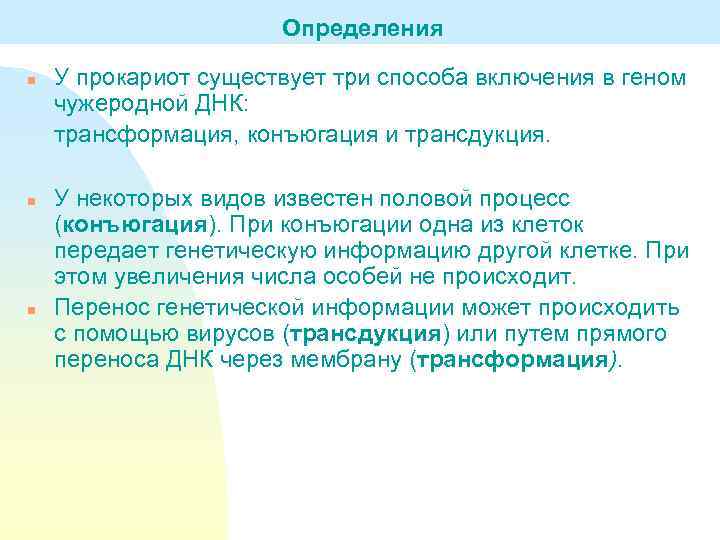 Определения

У прокариот существует три способа включения в геном чужеродной ДНК:
трансформация, конъюгация и трансдукция.

У некоторых видов известен половой процесс (конъюгация). При конъюгации одна из клеток передает генетическую информацию другой клетке. При этом увеличения числа особей не происходит.

Перенос генетической информации может происходить с помощью вирусов (трансдукция) или путем прямого переноса ДНК через мембрану (трансформация).